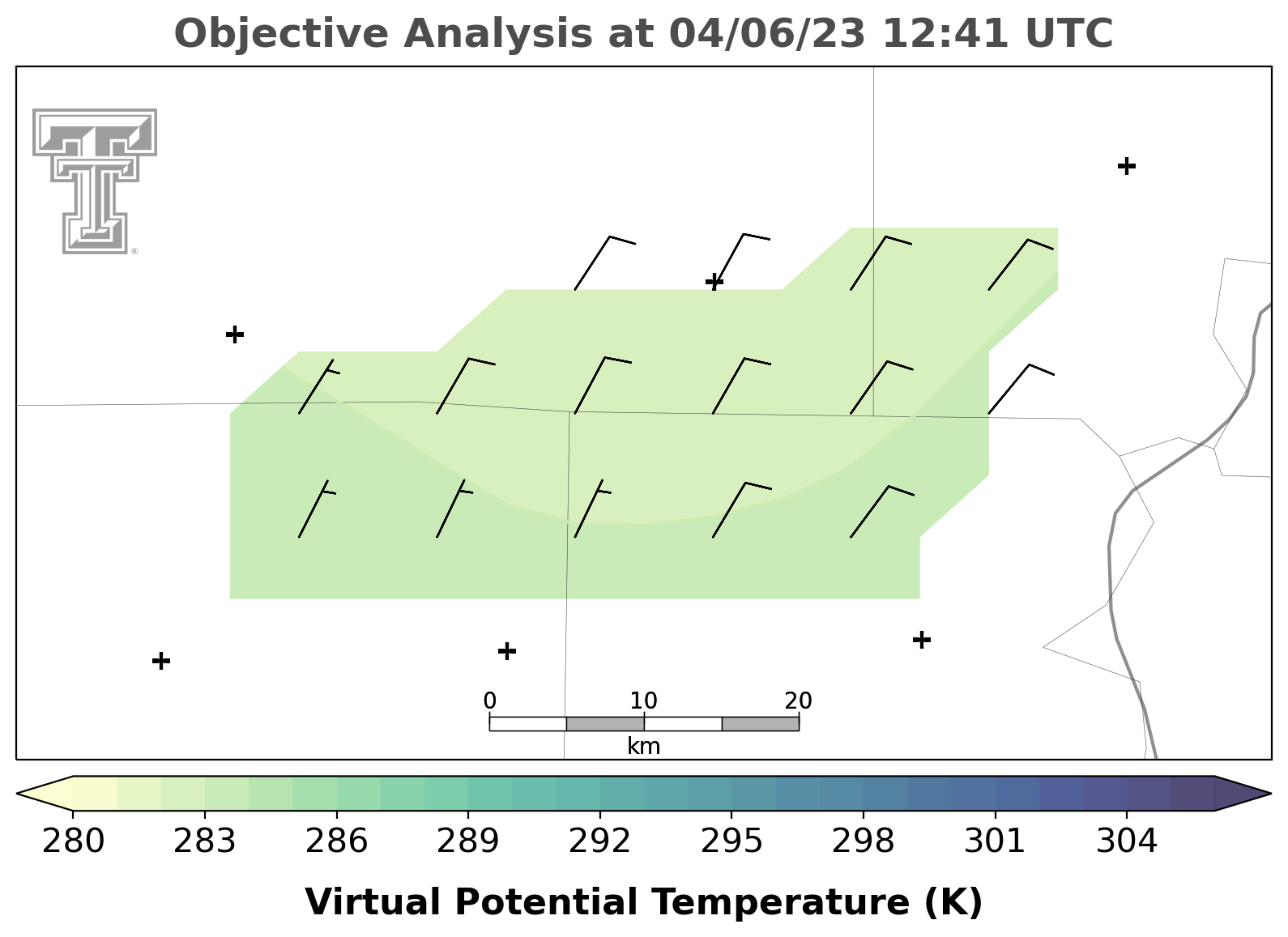 Objective Analysis at 04/06/23 12:41 UTC

0 10 20
km

280 283 286 289 292 295 298 301 304

Virtual Potential Temperature (K)